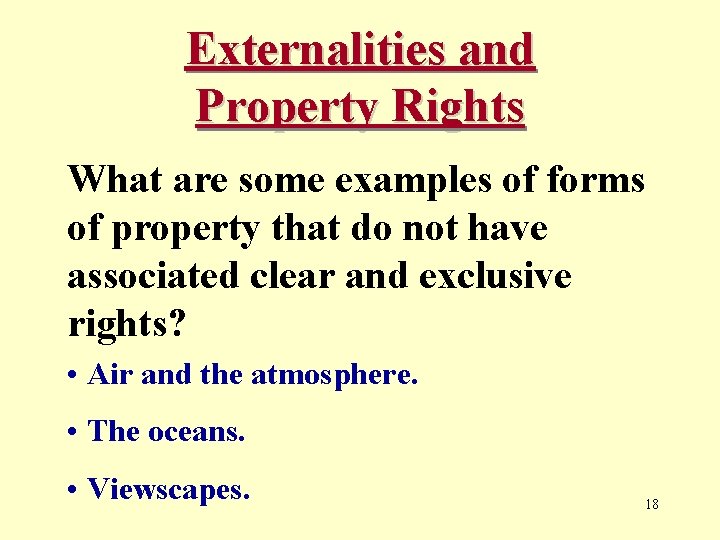 Externalities and
Property Rights

What are some examples of forms of property that do not have associated clear and exclusive rights?

• Air and the atmosphere.

• The oceans.

• Viewscapes.

18